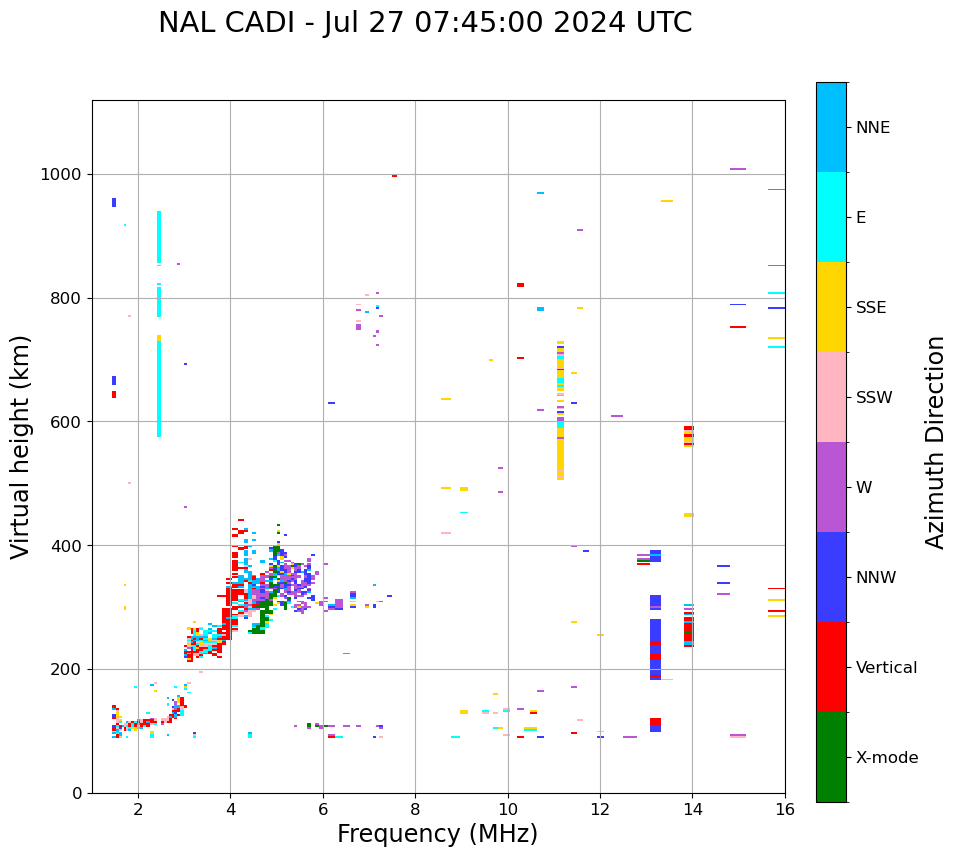 NAL CADI - Jul 27 07:45:00 2024 UTC

Virtual height (km)

1000
800
600
400
200
0

2
4
6
8
10
12
14
16

Frequency (MHz)

NNE
E
SSE
SSW
W
NNW
Vertical
X-mode

Azimuth Direction